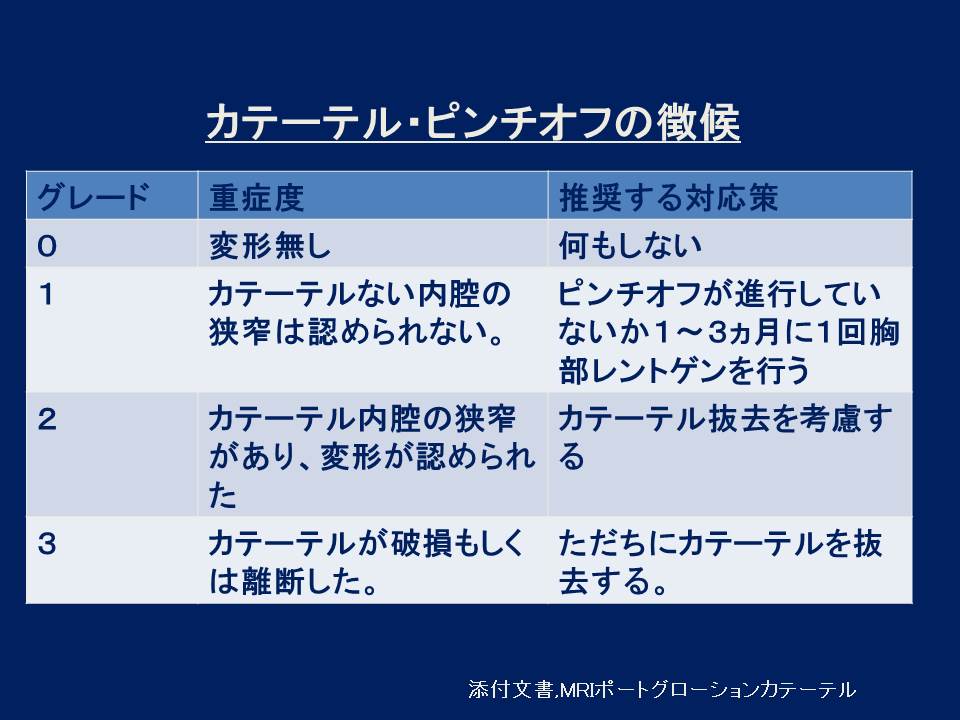 カテーテル・ピンチオフの徴候

| グレード | 重症度 | 推奨する対応策 |
|---|---|---|
| 0 | 変形無し | 何もしない |
| 1 | カテーテルない内腔の狭窄は認められない。 | ピンチオフが進行していないか１～3ヵ月に1回胸部レントゲンを行う |
| 2 | カテーテル内腔の狭窄があり、変形が認められた | カテーテル抜去を考慮する |
| 3 | カテーテルが破損もしくは離断した。 | ただちにカテーテルを抜去する。 |

添付文書.MRIポートグローションカテーテル